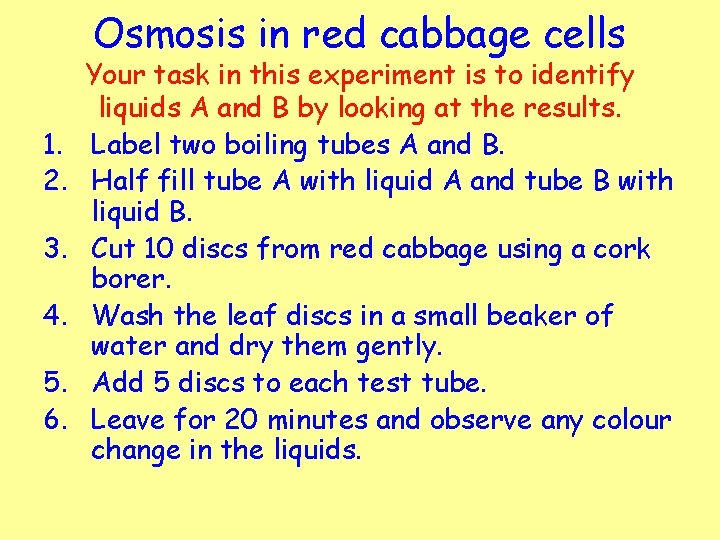 Osmosis in red cabbage cells

Your task in this experiment is to identify liquids A and B by looking at the results.

1. Label two boiling tubes A and B.
2. Half fill tube A with liquid A and tube B with liquid B.
3. Cut 10 discs from red cabbage using a cork borer.
4. Wash the leaf discs in a small beaker of water and dry them gently.
5. Add 5 discs to each test tube.
6. Leave for 20 minutes and observe any colour change in the liquids.